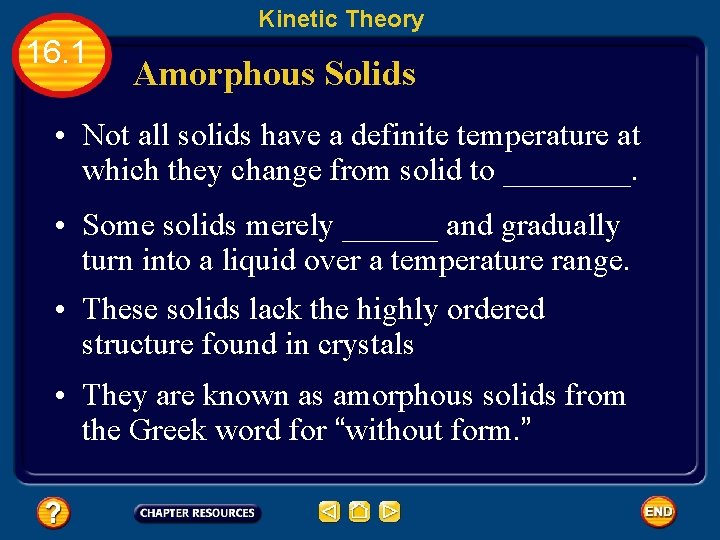 Kinetic Theory

16.1

Amorphous Solids

• Not all solids have a definite temperature at which they change from solid to ________.

• Some solids merely ______ and gradually turn into a liquid over a temperature range.

• These solids lack the highly ordered structure found in crystals

• They are known as amorphous solids from the Greek word for “without form.”

?

CHAPTER RESOURCES

END